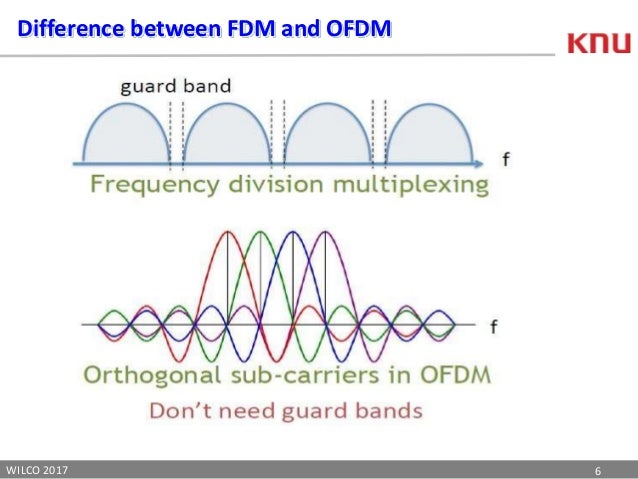 Difference between FDM and OFDM

KNU

guard band

f

Frequency division multiplexing

f

Orthogonal sub-carriers in OFDM

Don't need guard bands

WILCO 2017

6